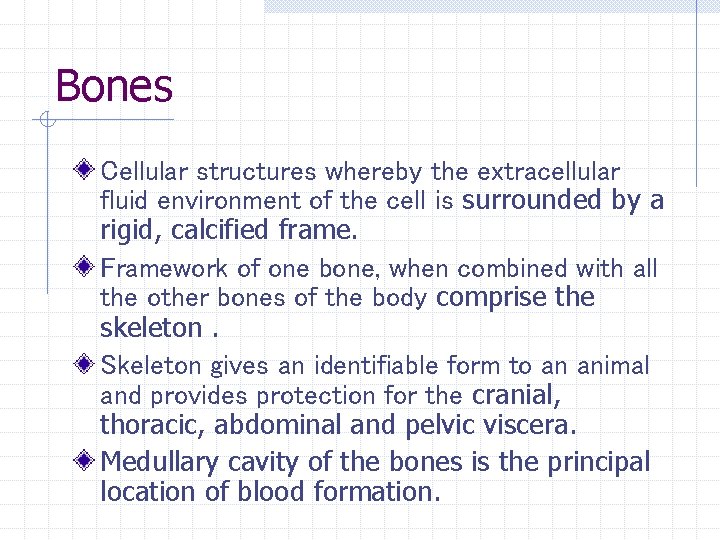 Bones

Cellular structures whereby the extracellular fluid environment of the cell is surrounded by a rigid, calcified frame.

Framework of one bone, when combined with all the other bones of the body comprise the skeleton .

Skeleton gives an identifiable form to an animal and provides protection for the cranial, thoracic, abdominal and pelvic viscera.

Medullary cavity of the bones is the principal location of blood formation.